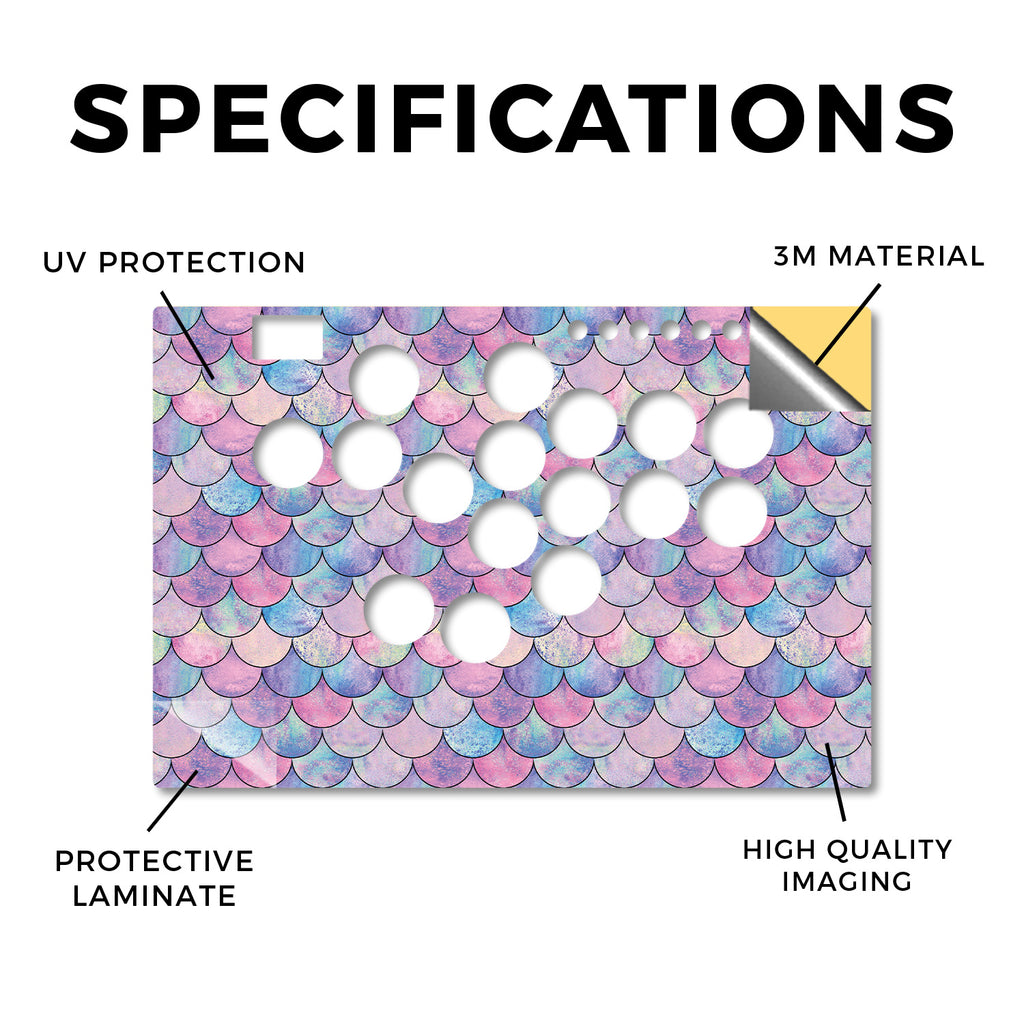 SPECIFICATIONS

UV PROTECTION

3M MATERIAL

PROTECTIVE LAMINATE

HIGH QUALITY IMAGING